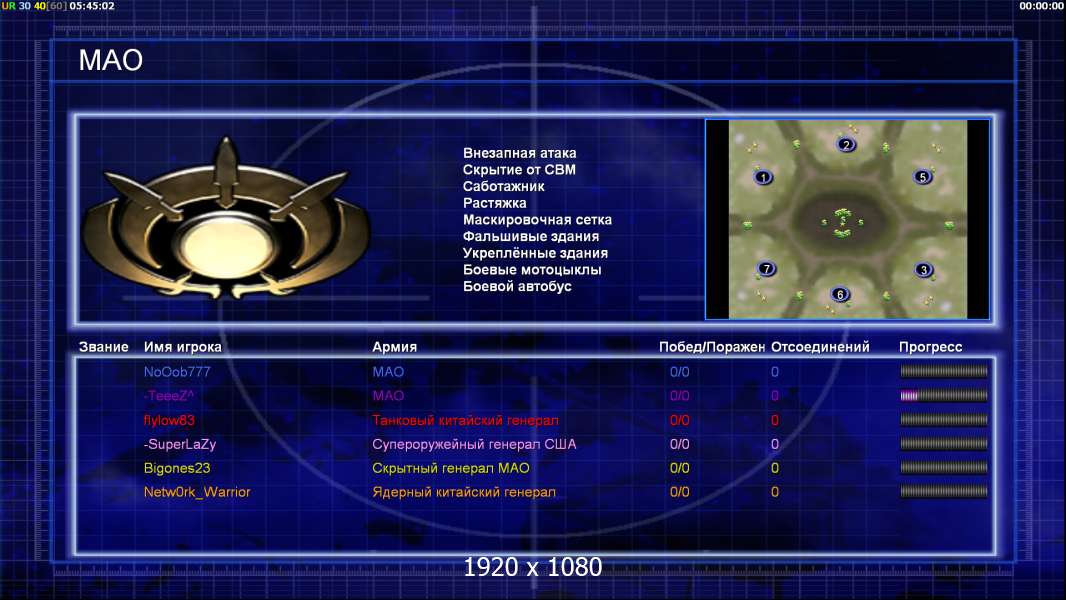 UR 30 40[60] 05:45:02

00:00:00

МАО

Внезапная атака
Скрытие от СВМ
Саботажник
Растяжка
Маскировочная сетка
Фальшивые здания
Укреплённые здания
Боевые мотоциклы
Боевой автобус

2
1
5
7
3
6

| Звание | Имя игрока | Армия | Побед/Поражен | Отсоединений | Прогресс |
|---|---|---|---|---|---|
| | NoOob777 | МАО | 0/0 | 0 | |
| | -TeeeZ^ | МАО | 0/0 | 0 | |
| | flylow83 | Танковый китайский генерал | 0/0 | 0 | |
| | -SuperLaZy | Супероружейный генерал США | 0/0 | 0 | |
| | Bigones23 | Скрытный генерал МАО | 0/0 | 0 | |
| | Netw0rk_Warrior | Ядерный китайский генерал | 0/0 | 0 | |

1920 x 1080